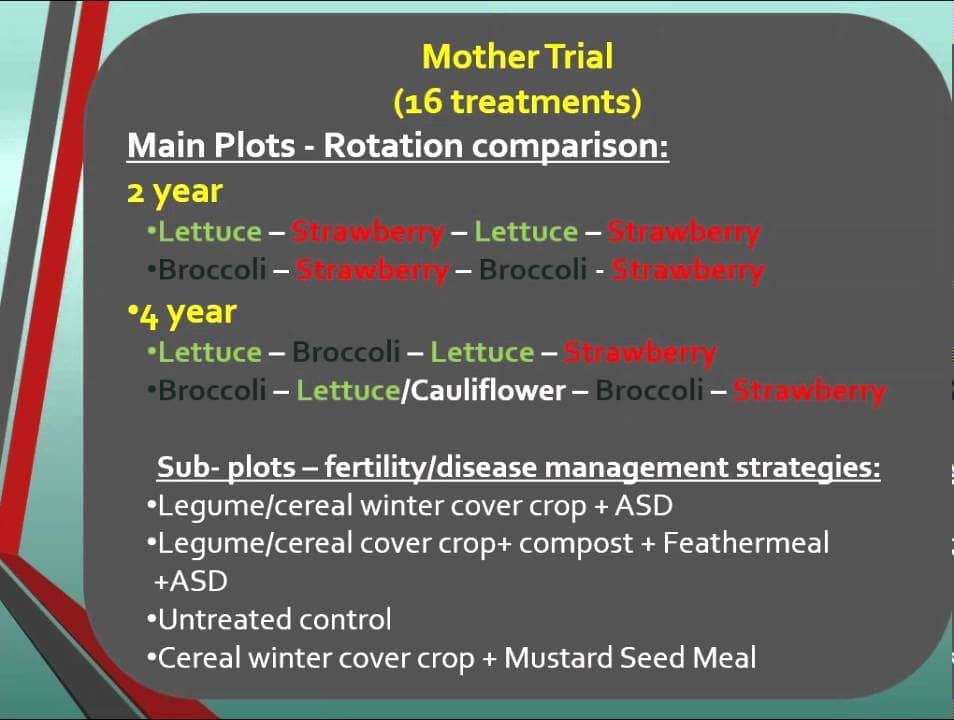 Mother Trial
(16 treatments)

Main Plots - Rotation comparison:

2 year

•Lettuce – Strawberry – Lettuce – Strawberry
•Broccoli – Strawberry – Broccoli - Strawberry

•4 year

•Lettuce – Broccoli – Lettuce – Strawberry
•Broccoli – Lettuce/Cauliflower – Broccoli – Strawberry

Sub- plots – fertility/disease management strategies:

•Legume/cereal winter cover crop + ASD
•Legume/cereal cover crop+ compost + Feathermeal +ASD
•Untreated control
•Cereal winter cover crop + Mustard Seed Meal